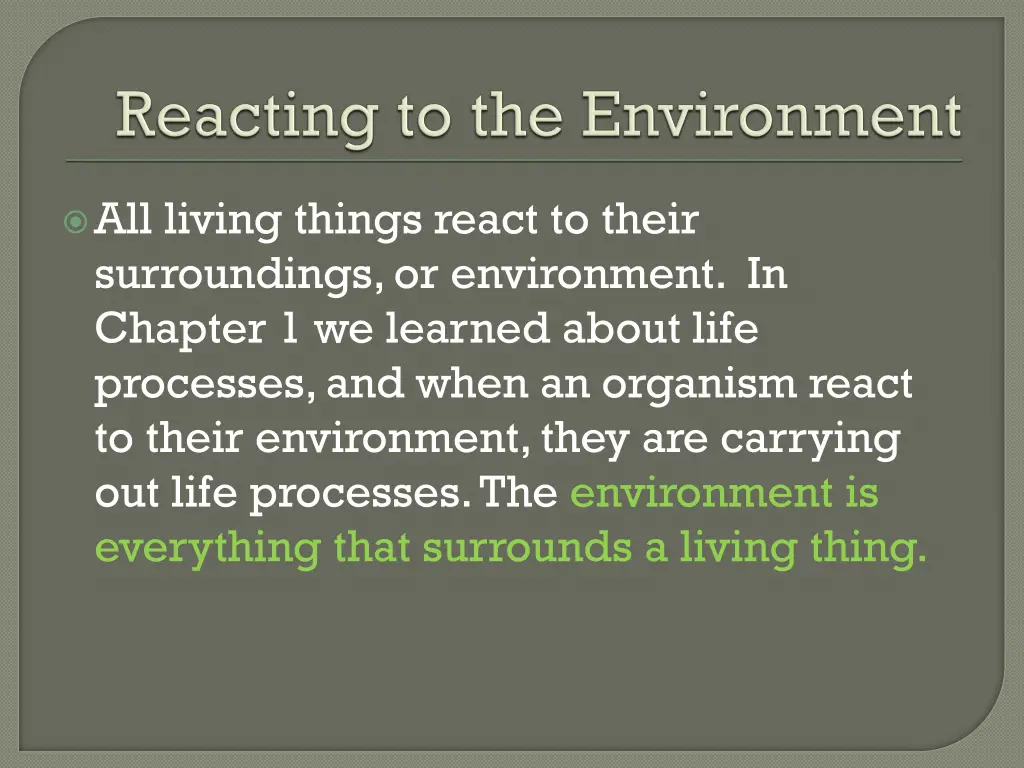 Reacting to the Environment

All living things react to their surroundings, or environment. In Chapter 1 we learned about life processes, and when an organism react to their environment, they are carrying out life processes. The environment is everything that surrounds a living thing.